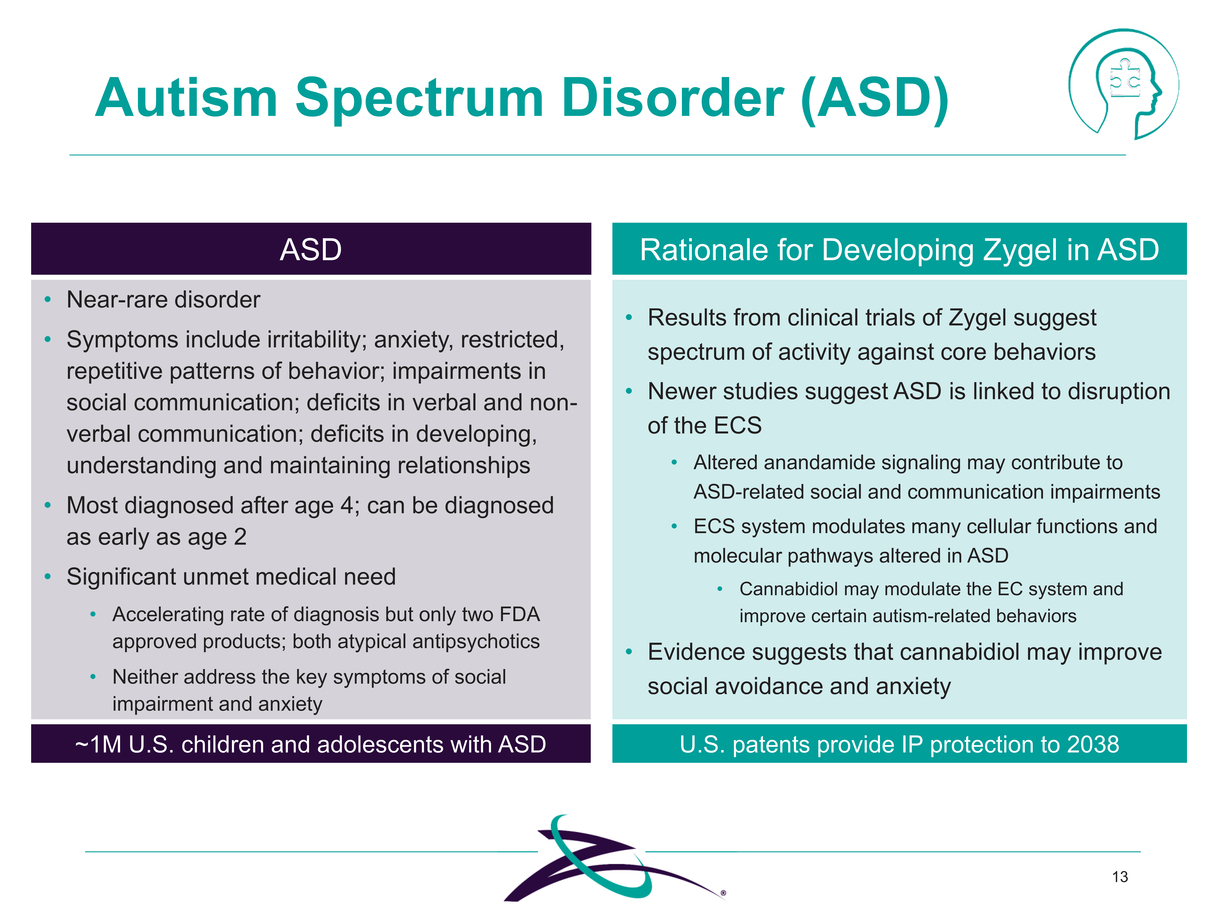 Autism Spectrum Disorder (ASD)

ASD

• Near-rare disorder
• Symptoms include irritability; anxiety, restricted, repetitive patterns of behavior; impairments in social communication; deficits in verbal and non-verbal communication; deficits in developing, understanding and maintaining relationships
• Most diagnosed after age 4; can be diagnosed as early as age 2
• Significant unmet medical need
  • Accelerating rate of diagnosis but only two FDA approved products; both atypical antipsychotics
  • Neither address the key symptoms of social impairment and anxiety

~1M U.S. children and adolescents with ASD

Rationale for Developing Zygel in ASD

• Results from clinical trials of Zygel suggest spectrum of activity against core behaviors
• Newer studies suggest ASD is linked to disruption of the ECS
  • Altered anandamide signaling may contribute to ASD-related social and communication impairments
  • ECS system modulates many cellular functions and molecular pathways altered in ASD
    • Cannabidiol may modulate the EC system and improve certain autism-related behaviors
• Evidence suggests that cannabidiol may improve social avoidance and anxiety

U.S. patents provide IP protection to 2038

®

13